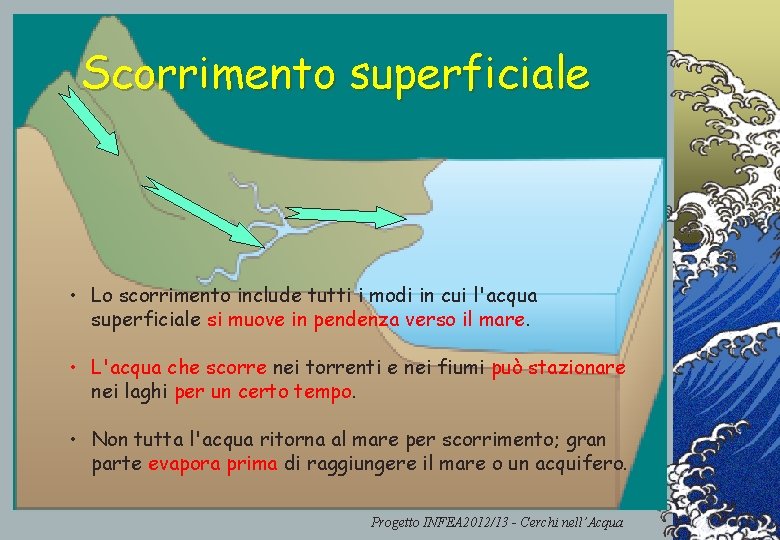 Scorrimento superficiale

• Lo scorrimento include tutti i modi in cui l'acqua superficiale si muove in pendenza verso il mare.

• L'acqua che scorre nei torrenti e nei fiumi può stazionare nei laghi per un certo tempo.

• Non tutta l'acqua ritorna al mare per scorrimento; gran parte evapora prima di raggiungere il mare o un acquifero.

Progetto INFEA2012/13 - Cerchi nell'Acqua